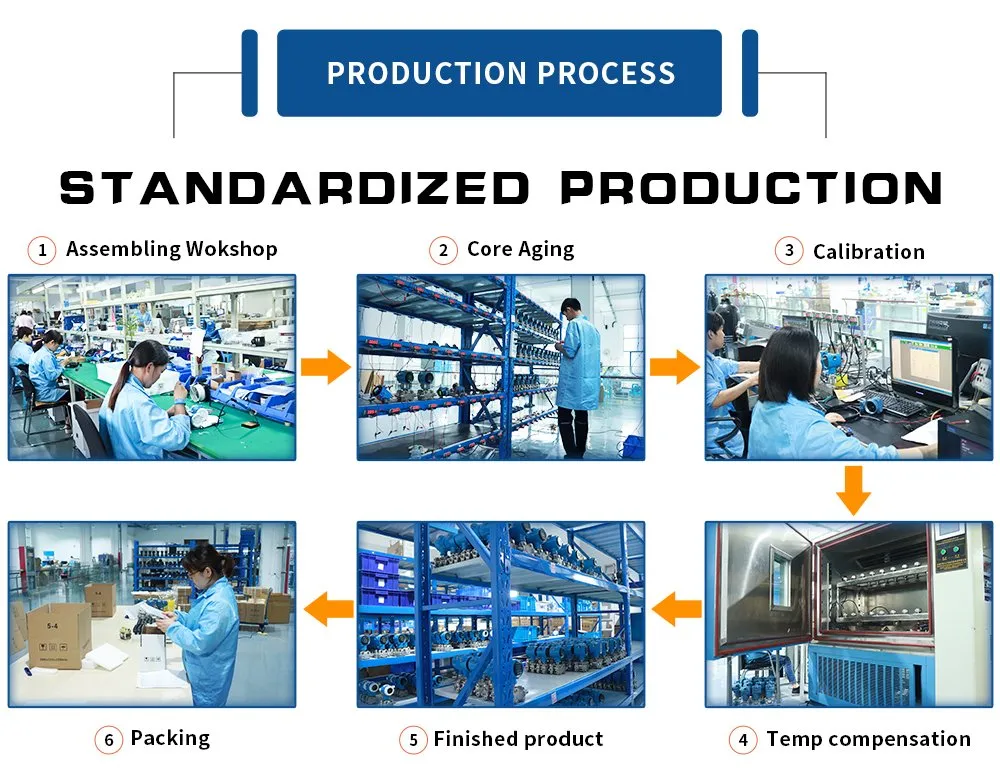 PRODUCTION PROCESS

STANDARDIZED PRODUCTION

1 Assembling Wokshop

2 Core Aging

3 Calibration

5-4

6 Packing

5 Finished product

4 Temp compensation